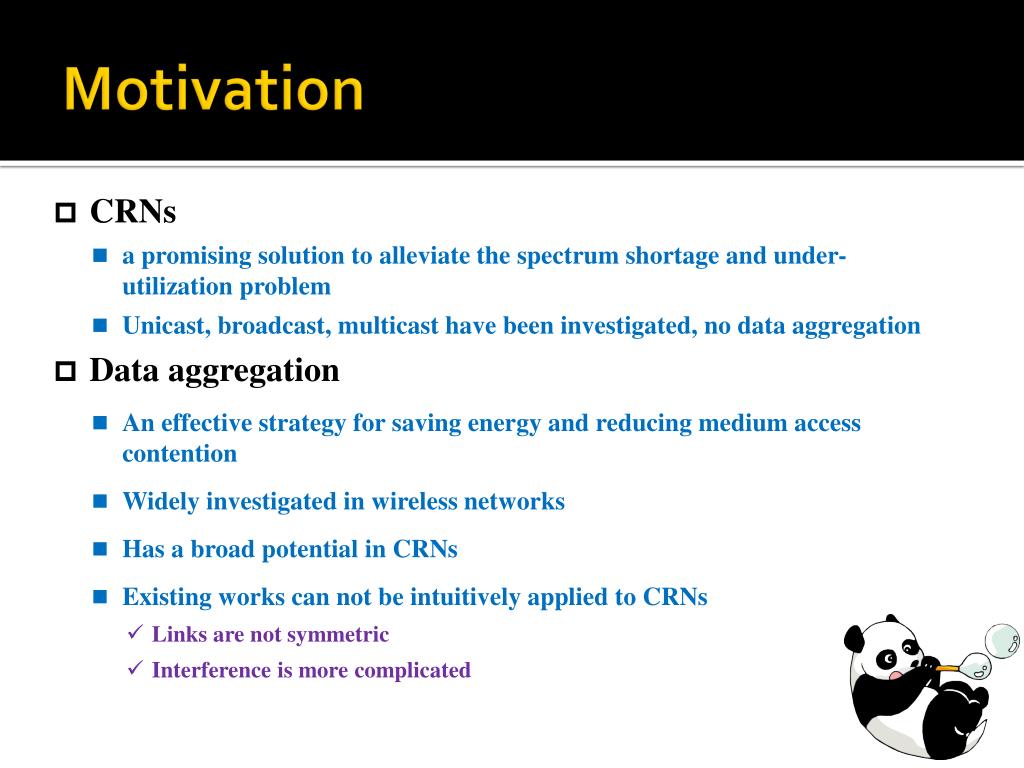 Motivation

CRNs

a promising solution to alleviate the spectrum shortage and under-utilization problem

Unicast, broadcast, multicast have been investigated, no data aggregation

Data aggregation

An effective strategy for saving energy and reducing medium access contention

Widely investigated in wireless networks

Has a broad potential in CRNs

Existing works can not be intuitively applied to CRNs

✓ Links are not symmetric

✓ Interference is more complicated